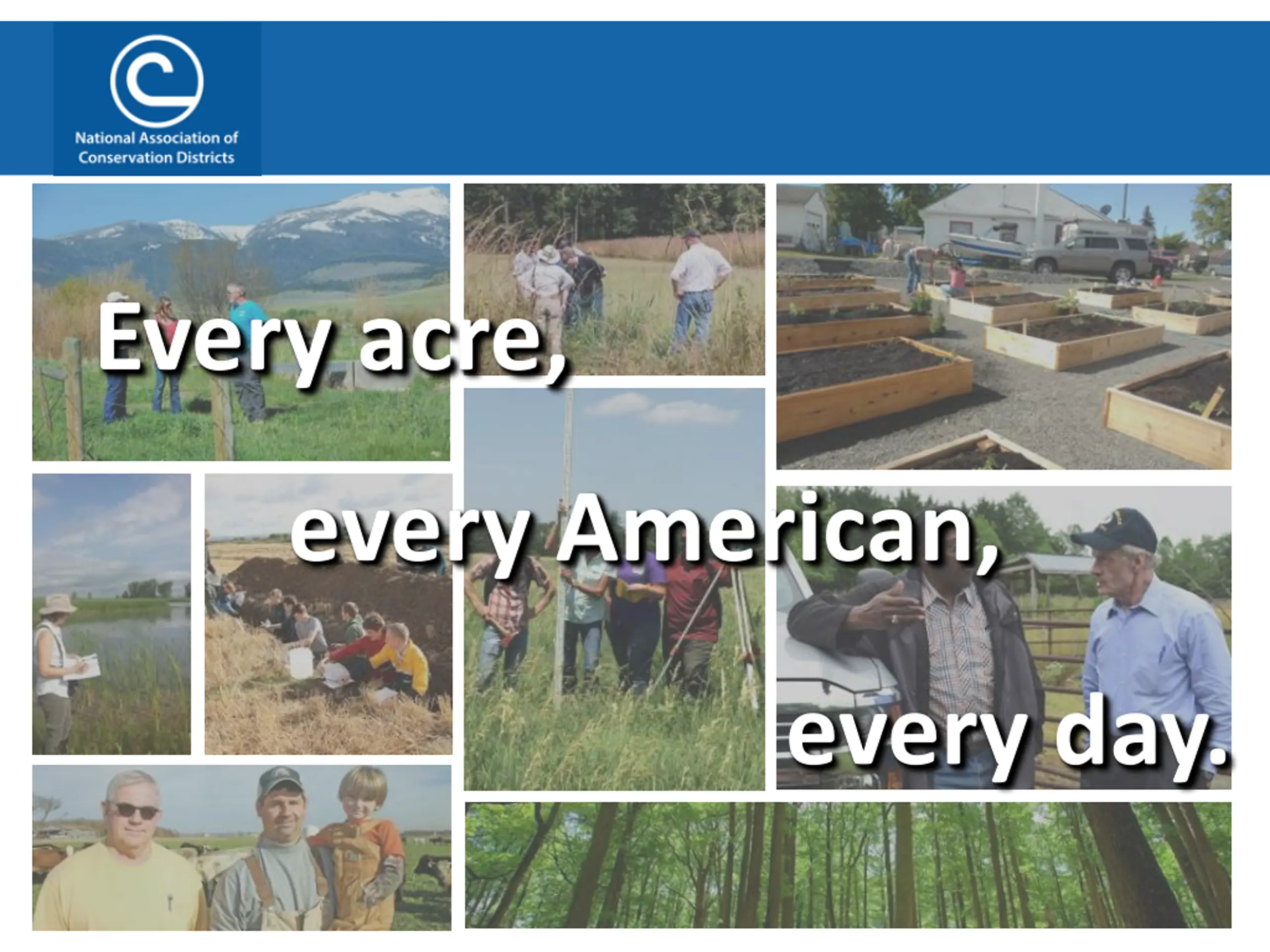 National Association of Conservation Districts

Every acre,

every American,

every day.